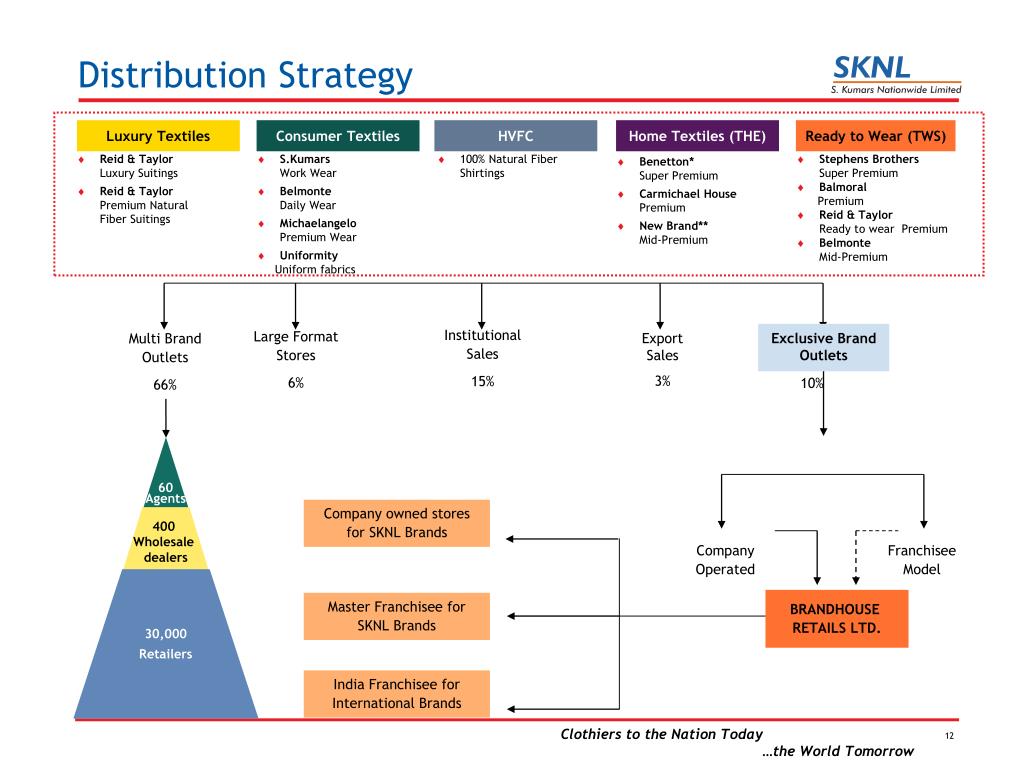 Distribution Strategy

SKNL
S. Kumars Nationwide Limited

Luxury Textiles
♦ Reid & Taylor Luxury Suitings
♦ Reid & Taylor Premium Natural Fiber Suitings

Consumer Textiles
♦ S.Kumars Work Wear
♦ Belmonte Daily Wear
♦ Michaelangelo Premium Wear
♦ Uniformity Uniform fabrics

HVFC
♦ 100% Natural Fiber Shirtings

Home Textiles (THE)
♦ Benetton* Super Premium
♦ Carmichael House Premium
♦ New Brand** Mid-Premium

Ready to Wear (TWS)
♦ Stephens Brothers Super Premium
♦ Balmoral Premium
♦ Reid & Taylor Ready to wear Premium
♦ Belmonte Mid-Premium

Multi Brand Outlets
66%

Large Format Stores
6%

Institutional Sales
15%

Export Sales
3%

Exclusive Brand Outlets
10%

60 Agents
400 Wholesale dealers
30,000 Retailers

Company owned stores for SKNL Brands

Master Franchisee for SKNL Brands

India Franchisee for International Brands

Company Operated

Franchisee Model

BRANDHOUSE RETAILS LTD.

Clothiers to the Nation Today
…the World Tomorrow

12